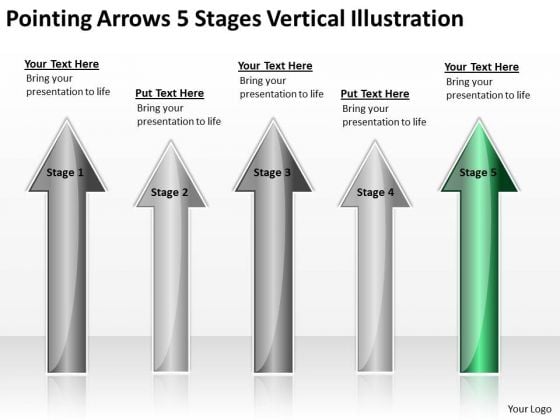 Pointing Arrows 5 Stages Vertical Illustration

Your Text Here
Bring your presentation to life

Put Text Here
Bring your presentation to life

Your Text Here
Bring your presentation to life

Put Text Here
Bring your presentation to life

Your Text Here
Bring your presentation to life

Stage 1

Stage 2

Stage 3

Stage 4

Stage 5

Your Logo